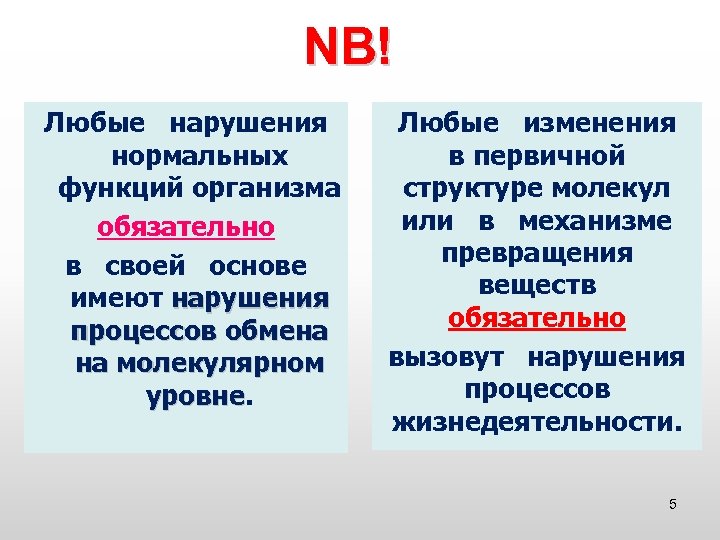 NB!

Любые нарушения нормальных функций организма обязательно в своей основе имеют нарушения процессов обмена на молекулярном уровне.

Любые изменения в первичной структуре молекул или в механизме превращения веществ обязательно вызовут нарушения процессов жизнедеятельности.

5